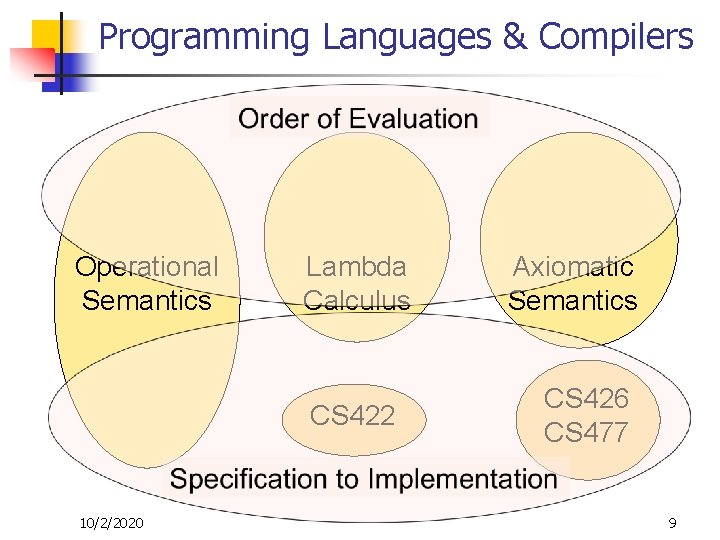 Programming Languages & Compilers

Order of Evaluation

Operational Semantics

Lambda Calculus

Axiomatic Semantics

CS422

CS426
CS477

Specification to Implementation

10/2/2020

9